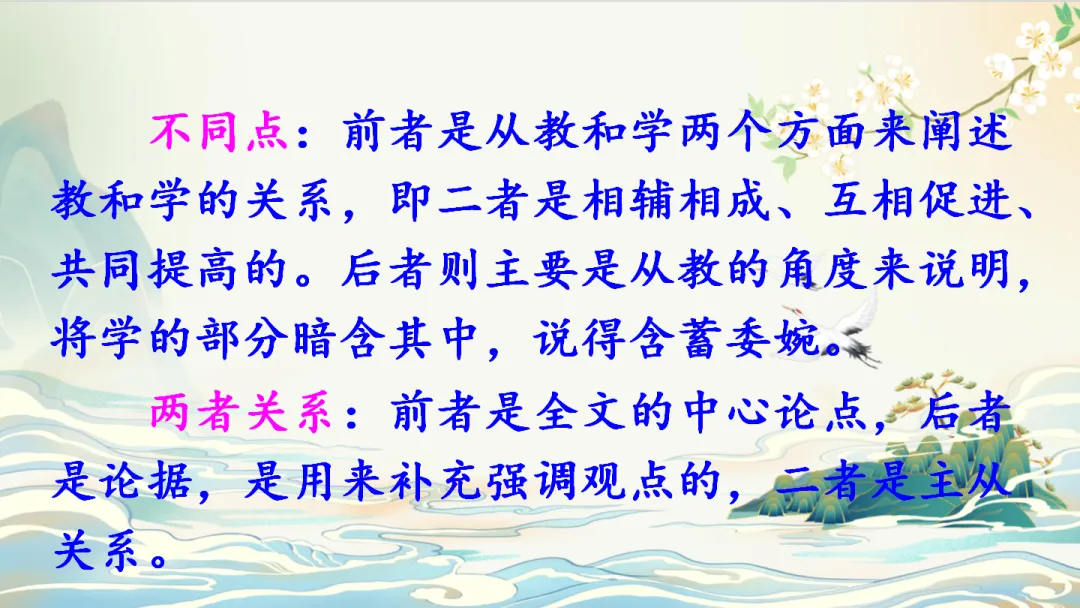 不同点：前者是从教和学两个方面来阐述教和学的关系，即二者是相辅相成、互相促进、共同提高的。后者则主要是从教的角度来说明，将学的部分暗含其中，说得含蓄委婉。

两者关系：前者是全文的中心论点，后者是论据，是用来补充强调观点的，二者是主从关系。